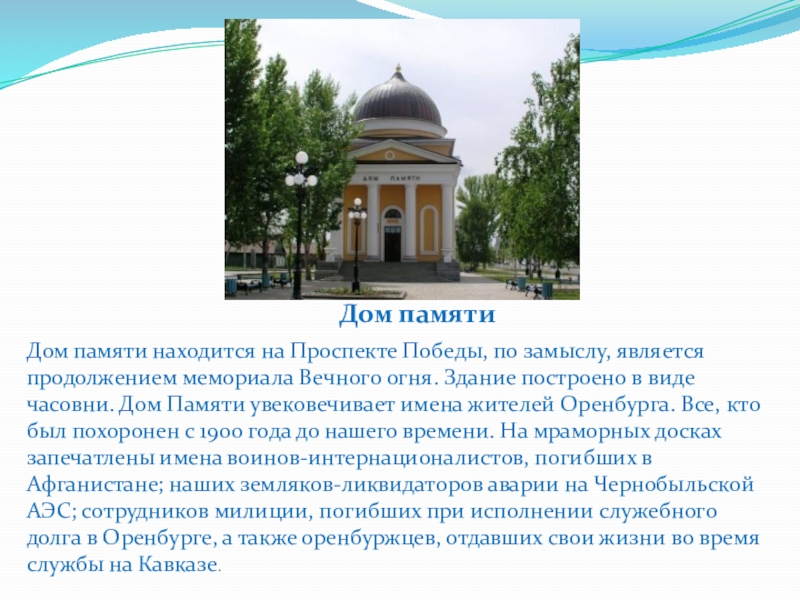 ДОМ ПАМЯТИ

Дом памяти

Дом памяти находится на Проспекте Победы, по замыслу, является продолжением мемориала Вечного огня. Здание построено в виде часовни. Дом Памяти увековечивает имена жителей Оренбурга. Все, кто был похоронен с 1900 года до нашего времени. На мраморных досках запечатлены имена воинов-интернационалистов, погибших в Афганистане; наших земляков-ликвидаторов аварии на Чернобыльской АЭС; сотрудников милиции, погибших при исполнении служебного долга в Оренбурге, а также оренбуржцев, отдавших свои жизни во время службы на Кавказе.